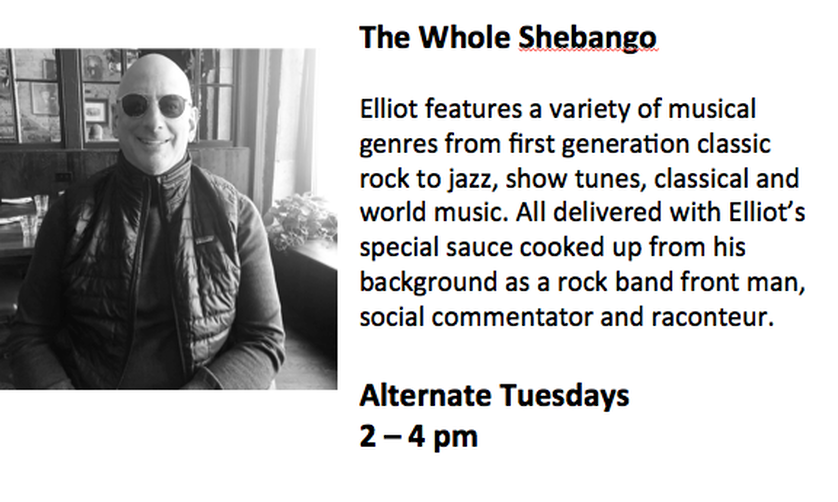 The Whole Shebango

Elliot features a variety of musical genres from first generation classic rock to jazz, show tunes, classical and world music. All delivered with Elliot's special sauce cooked up from his background as a rock band front man, social commentator and raconteur.

Alternate Tuesdays
2 – 4 pm